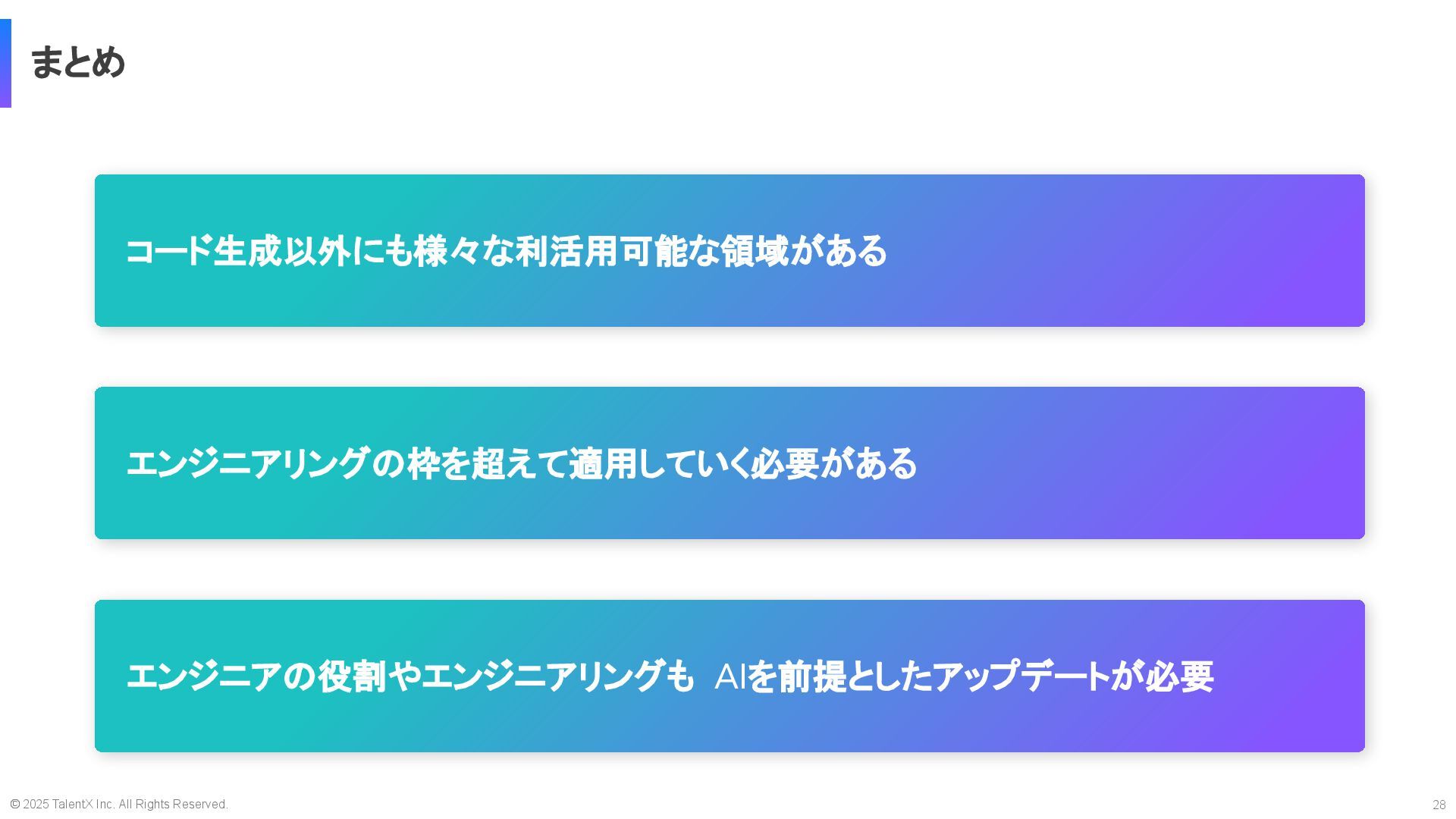 まとめ

コード生成以外にも様々な利活用可能な領域がある

エンジニアリングの枠を超えて適用していく必要がある

エンジニアの役割やエンジニアリングも AIを前提としたアップデートが必要

© 2025 TalentX Inc. All Rights Reserved.

28